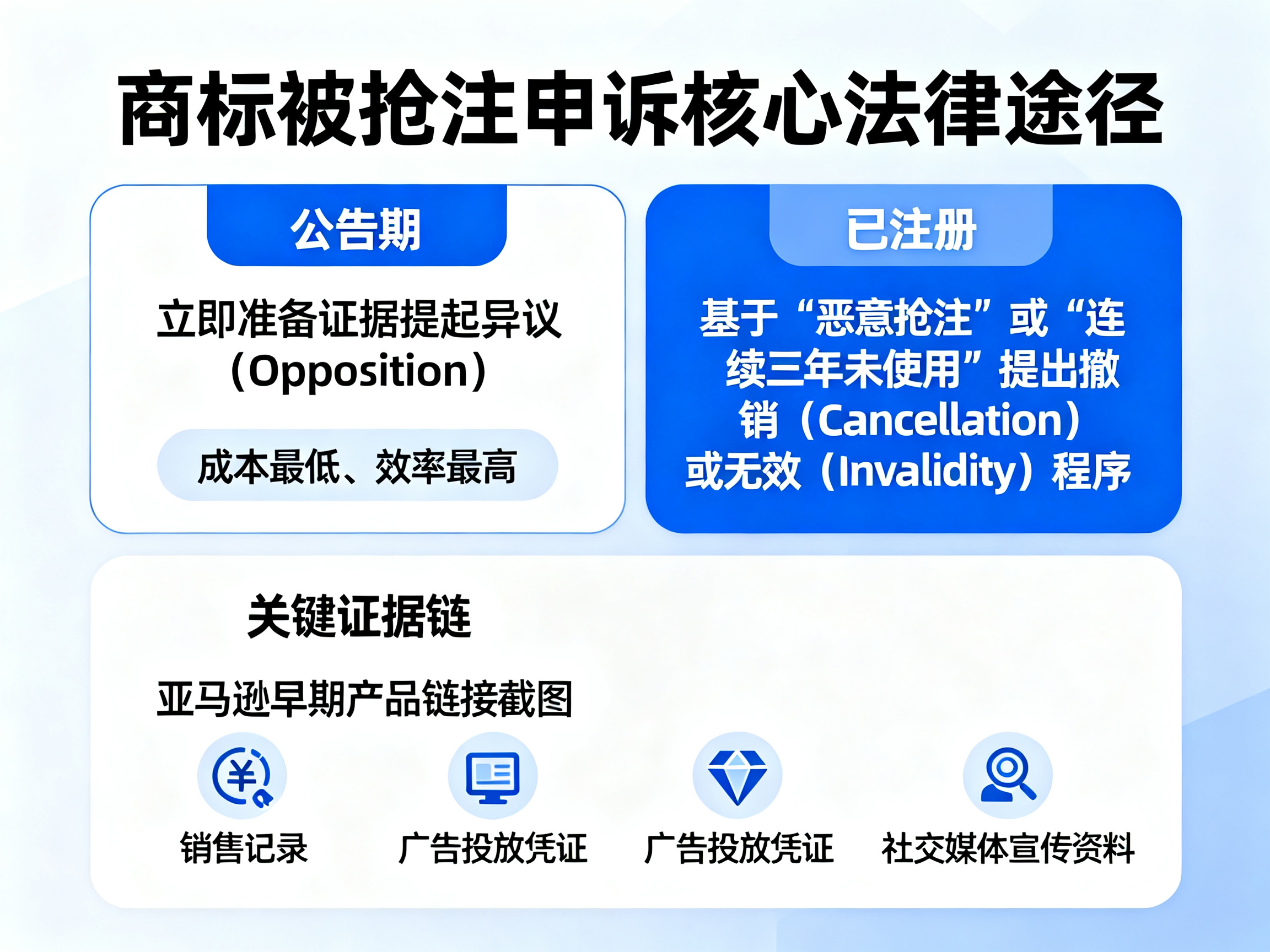 商标被抢注申诉核心法律途径

公告期

立即准备证据提起异议（Opposition）

成本最低、效率最高

已注册

基于“恶意抢注”或“连续三年未使用”提出撤销（Cancellation）或无效（Invalidity）程序

关键证据链

亚马逊早期产品链接截图

销售记录

广告投放凭证

广告投放凭证

社交媒体宣传资料